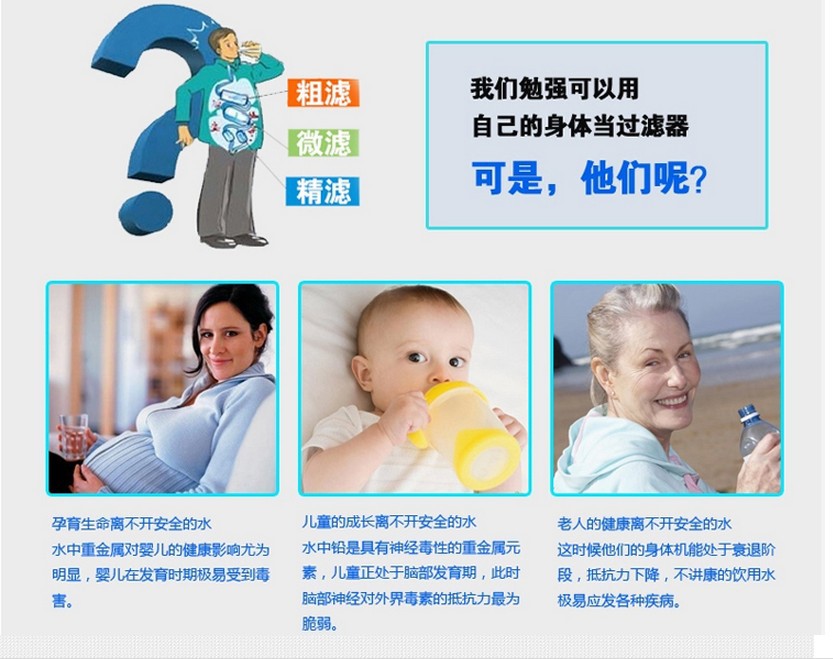 粗滤

微滤

精滤

我们勉强可以用
自己的身体当过滤器

可是，他们呢？

孕育生命离不开安全的水
水中重金属对婴儿的健康影响尤为明显，婴儿在发育时期极易受到毒害。

儿童的成长离不开安全的水
水中铅是具有神经毒性的重金属元素，儿童正处于脑部发育期，此时脑部神经对外界毒素的抵抗力最为脆弱。

老人的健康离不开安全的水
这时候他们的身体机能处于衰退阶段，抵抗力下降，不讲康的饮用水极易应发各种疾病。